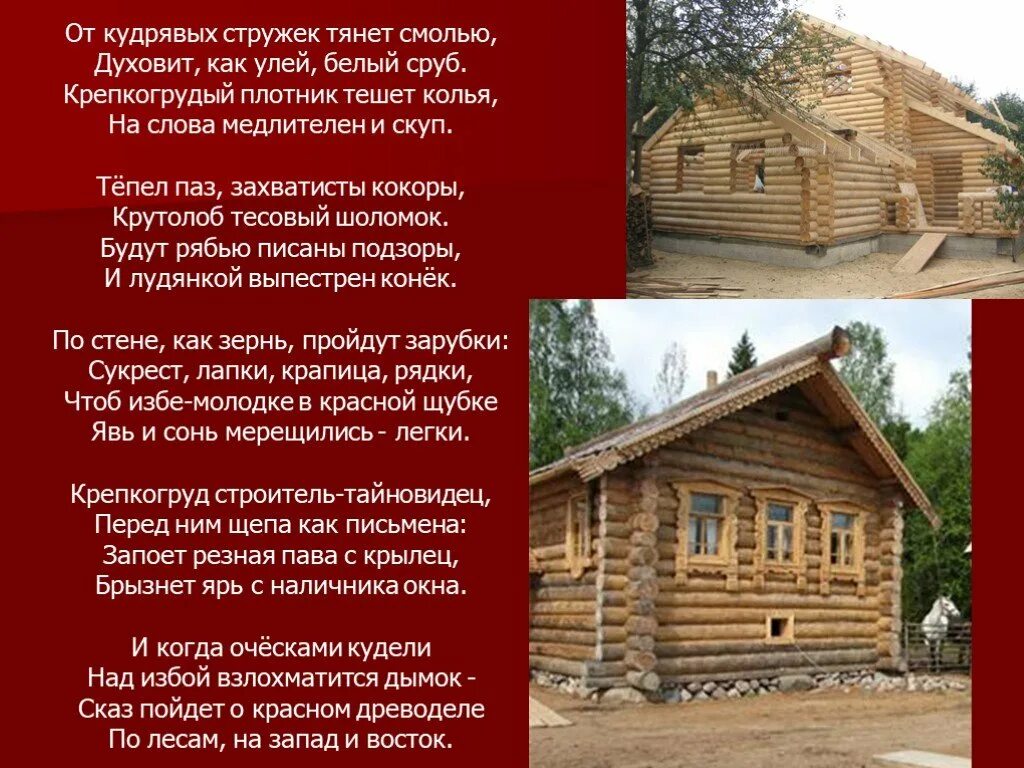 От кудрявых стружек тянет смолью,
Духовит, как улей, белый сруб.
Крепкогрудый плотник тешет колья,
На слова медлителен и скуп.

Тёпел паз, захватисты кокоры,
Крутолоб тесовый шоломок.
Будут рябью писаны подзоры,
И лудянкой выпестрен конёк.

По стене, как зернь, пройдут зарубки:
Сукрест, лапки, крапица, рядки,
Чтоб избе-молодке в красной щубке
Явь и сонь мерещились - легки.

Крепкогруд строитель-тайновидец,
Перед ним щепа как письмена:
Запоет резная пава с крылец,
Брызнет ярь с наличника окна.

И когда очёсками кудели
Над избой взлохматится дымок -
Сказ пойдет о красном древоделе
По лесам, на запад и восток.